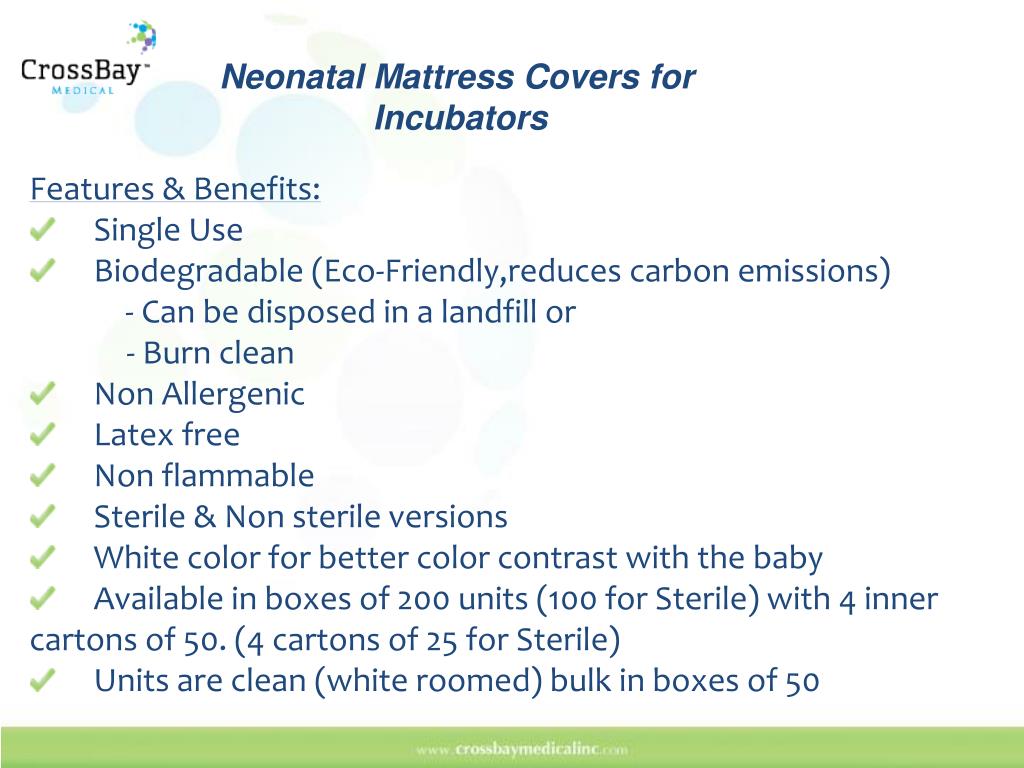 CrossBay™
MEDICAL

Neonatal Mattress Covers for Incubators

Features & Benefits:
Single Use
Biodegradable (Eco-Friendly,reduces carbon emissions)
- Can be disposed in a landfill or
- Burn clean
Non Allergenic
Latex free
Non flammable
Sterile & Non sterile versions
White color for better color contrast with the baby
Available in boxes of 200 units (100 for Sterile) with 4 inner cartons of 50. (4 cartons of 25 for Sterile)
Units are clean (white roomed) bulk in boxes of 50

www.crossbaymedicalinc.com